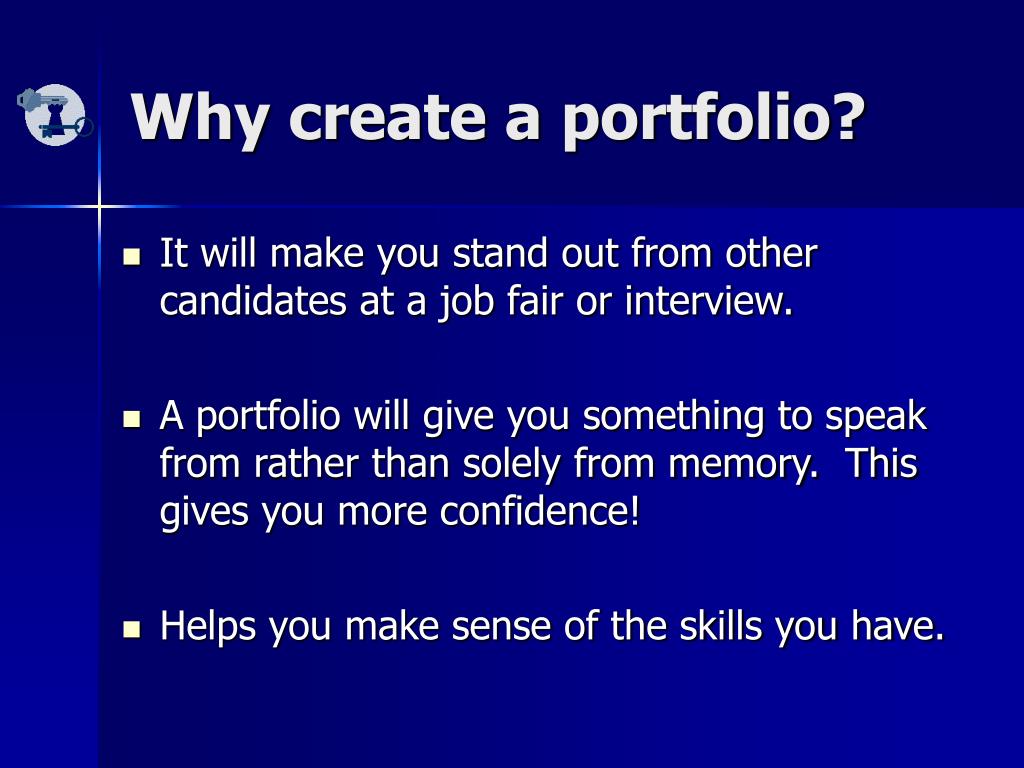 Why create a portfolio?

- It will make you stand out from other candidates at a job fair or interview.

- A portfolio will give you something to speak from rather than solely from memory.  This gives you more confidence!

- Helps you make sense of the skills you have.